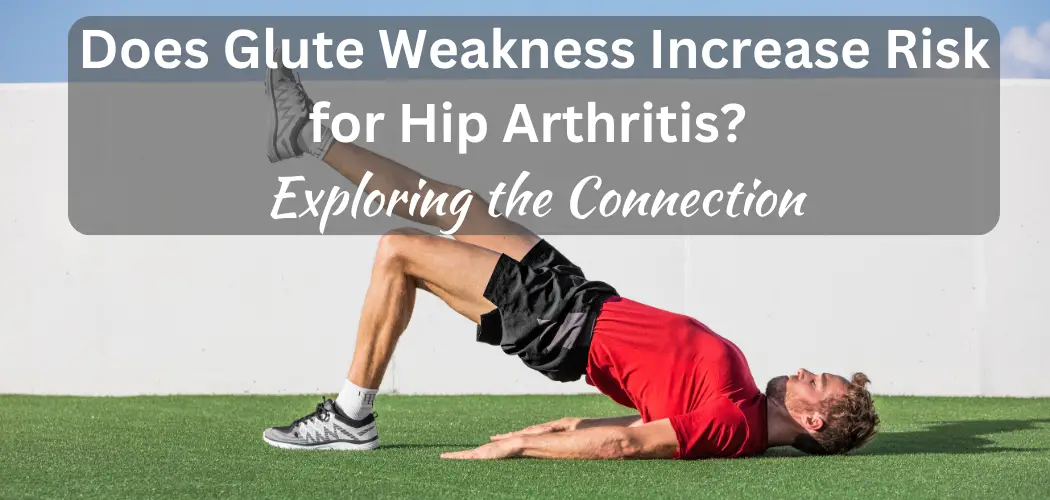 Does Glute Weakness Increase Risk for Hip Arthritis?

Exploring the Connection